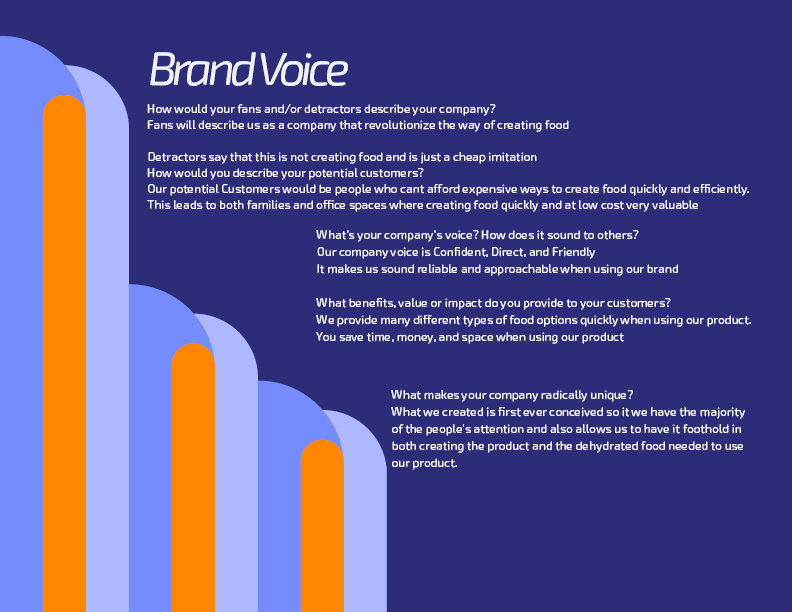 Brand Voice

How would your fans and/or detractors describe your company?
Fans will describe us as a company that revolutionize the way of creating food

Detractors say that this is not creating food and is just a cheap imitation
How would you describe your potential customers?
Our potential Customers would be people who cant afford expensive ways to create food quickly and efficiently. This leads to both families and office spaces where creating food quickly and at low cost very valuable

What's your company's voice? How does it sound to others?
Our company voice is Confident, Direct, and Friendly
It makes us sound reliable and approachable when using our brand

What benefits, value or impact do you provide to your customers?
We provide many different types of food options quickly when using our product.
You save time, money, and space when using our product

What makes your company radically unique?
What we created is first ever conceived so it we have the majority of the people's attention and also allows us to have it foothold in both creating the product and the dehydrated food needed to use our product.